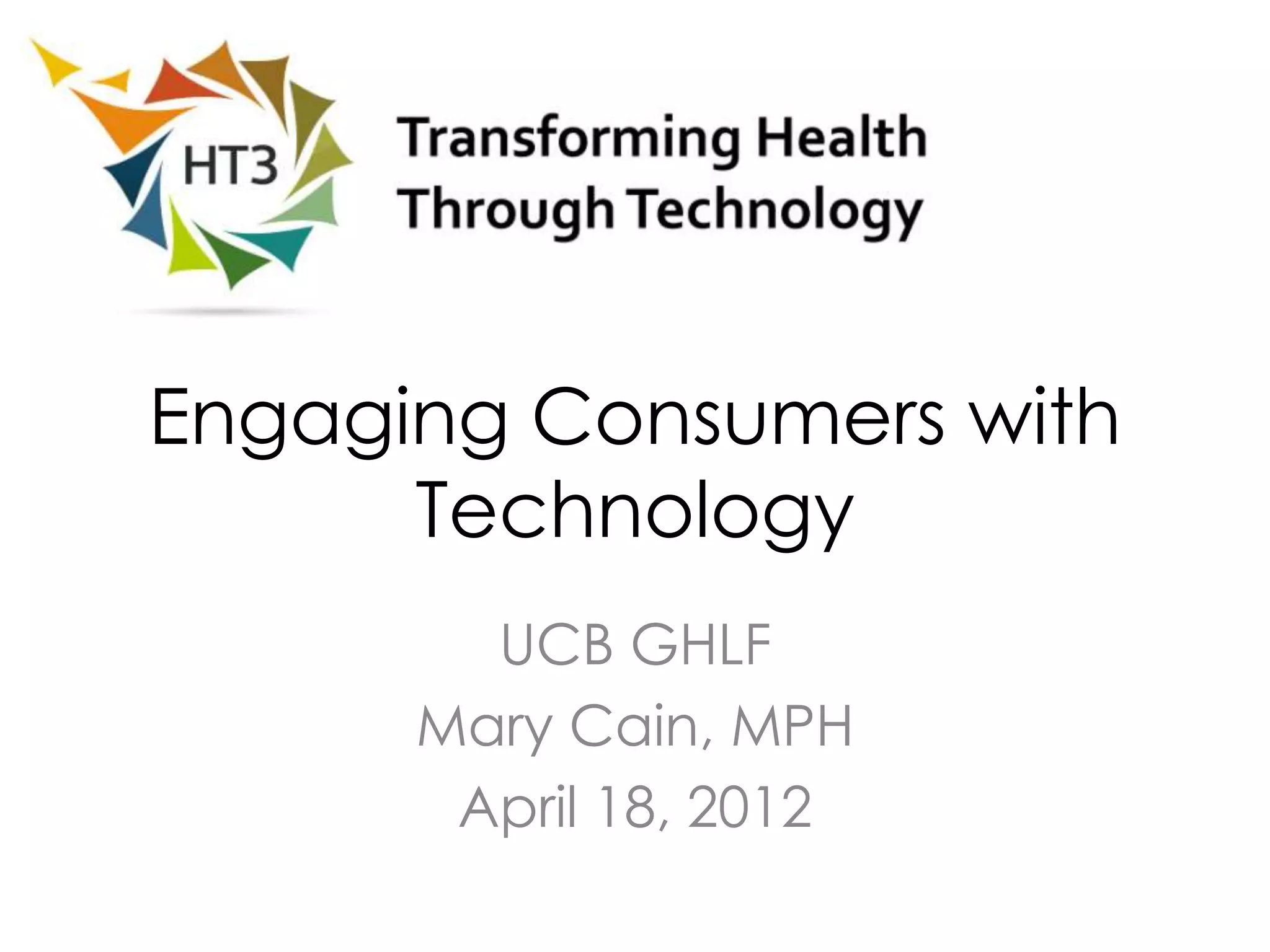 HT3
Transforming Health
Through Technology

Engaging Consumers with Technology

UCB GHLF
Mary Cain, MPH
April 18, 2012